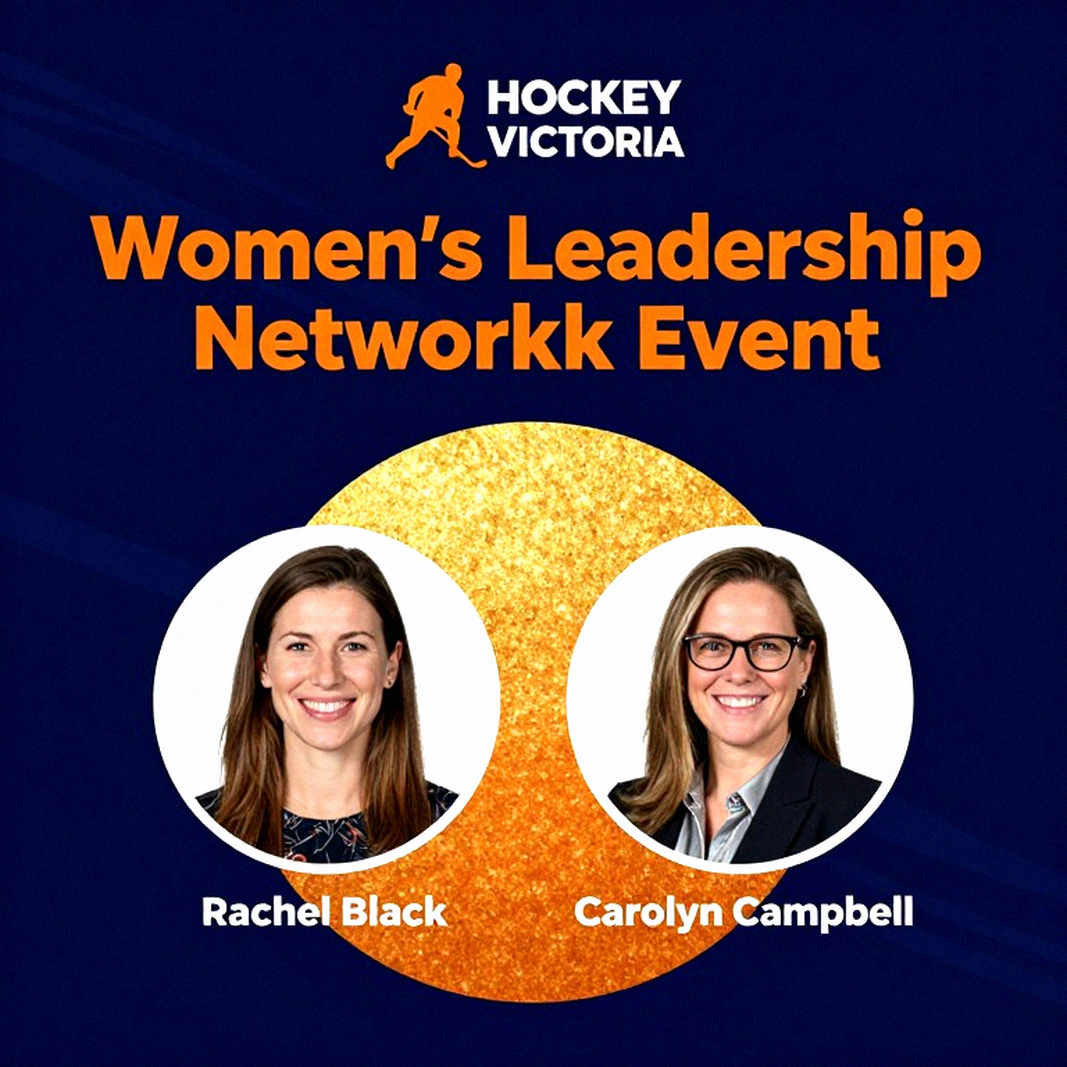 HOCKEY VICTORIA

Women's Leadership Networkk Event

Rachel Black

Carolyn Campbell